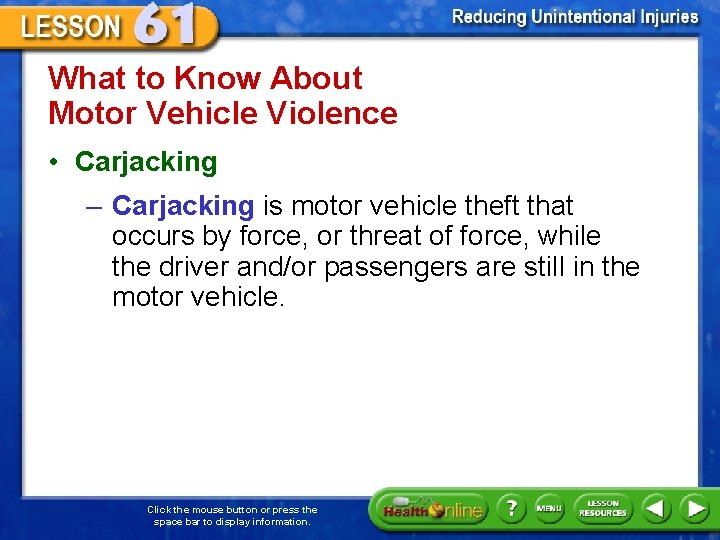 LESSON 61

Reducing Unintentional Injuries

What to Know About Motor Vehicle Violence

• Carjacking

– Carjacking is motor vehicle theft that occurs by force, or threat of force, while the driver and/or passengers are still in the motor vehicle.

Click the mouse button or press the space bar to display information.

Health Online

?

MENU

LESSON RESOURCES